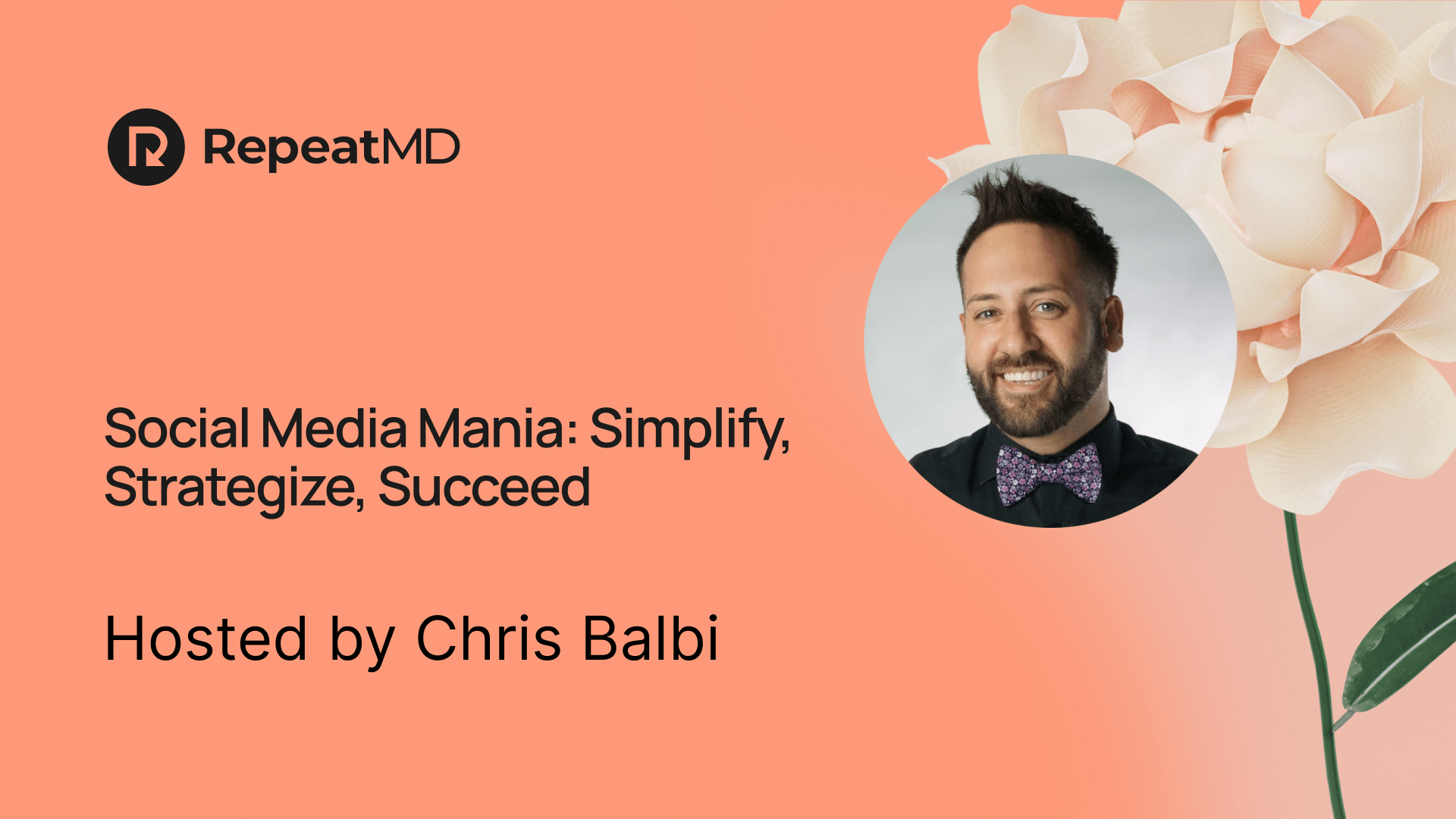 RepeatMD

Social Media Mania: Simplify, Strategize, Succeed

Hosted by Chris Balbi